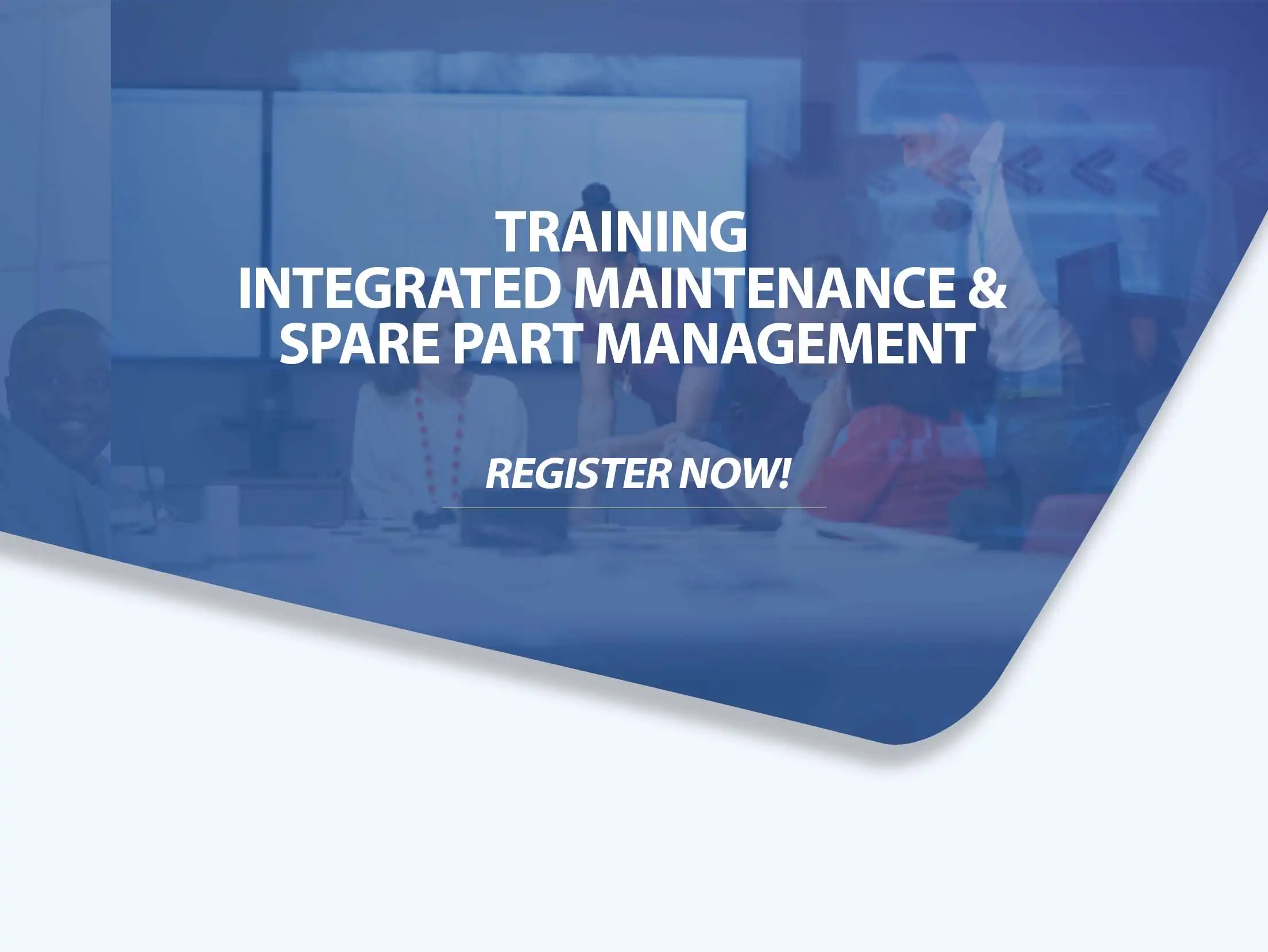 TRAINING
INTEGRATED MAINTENANCE & SPARE PART MANAGEMENT

REGISTER NOW!